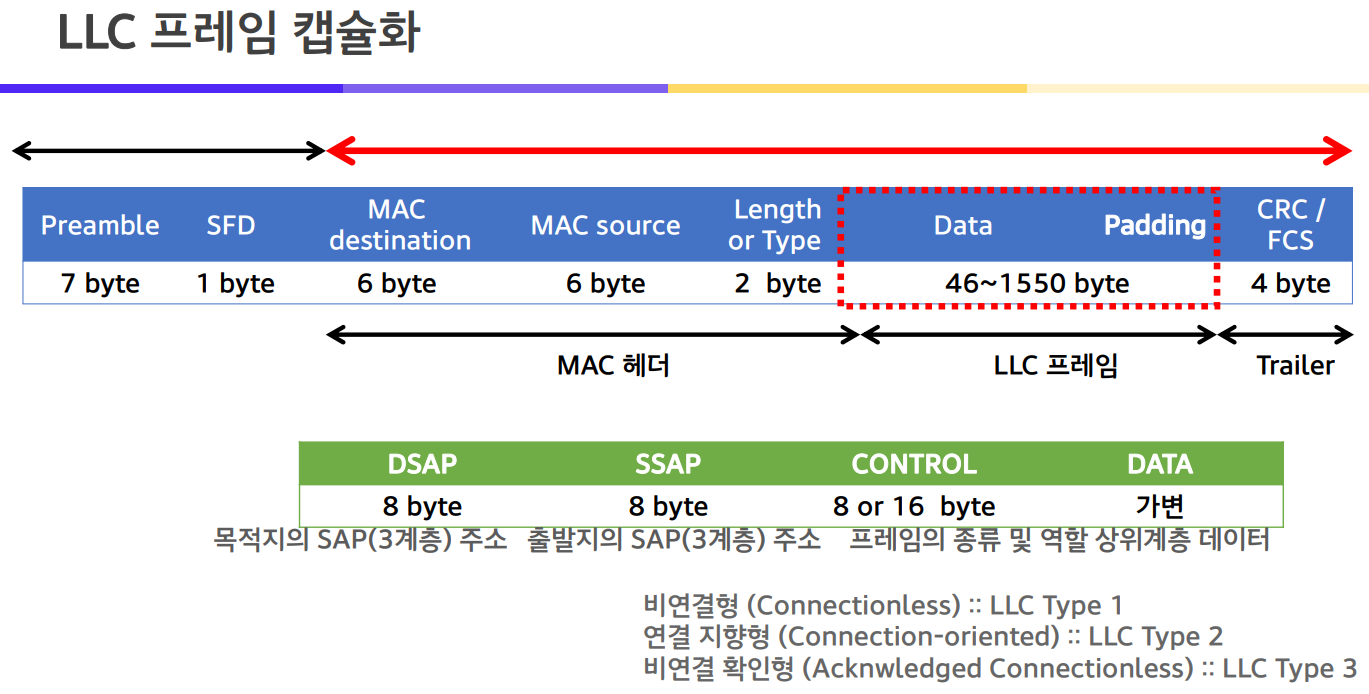 LLC 프레임 캡슐화

| Preamble | SFD | MAC destination | MAC source | Length or Type | Data Padding | CRC / FCS |
|---|---|---|---|---|---|---|
| 7 byte | 1 byte | 6 byte | 6 byte | 2 byte | 46~1550 byte | 4 byte |

MAC 헤더
LLC 프레임
Trailer

| DSAP | SSAP | CONTROL | DATA |
|---|---|---|---|
| 8 byte | 8 byte | 8 or 16 byte | 가변 |

목적지의 SAP(3계층) 주소 출발지의 SAP(3계층) 주소 프레임의 종류 및 역할 상위계층 데이터

비연결형 (Connectionless) :: LLC Type 1
연결 지향형 (Connection-oriented) :: LLC Type 2
비연결 확인형 (Acknwledged Connectionless) :: LLC Type 3